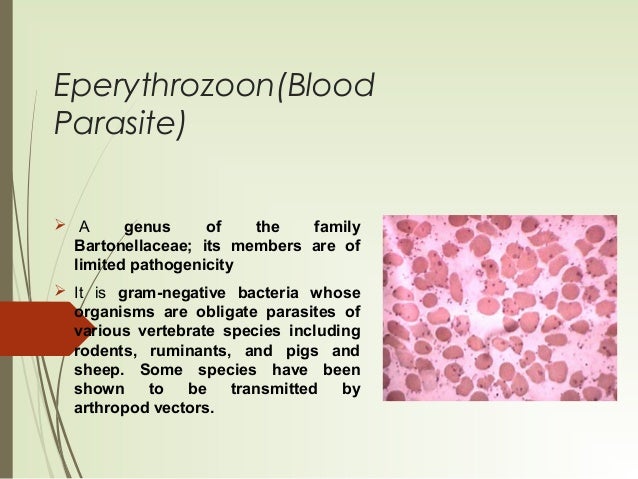 Eperythrozoon(Blood Parasite)

➢ A genus of the family Bartonellaceae; its members are of limited pathogenicity

➢ It is gram-negative bacteria whose organisms are obligate parasites of various vertebrate species including rodents, ruminants, and pigs and sheep. Some species have been shown to be transmitted by arthropod vectors.